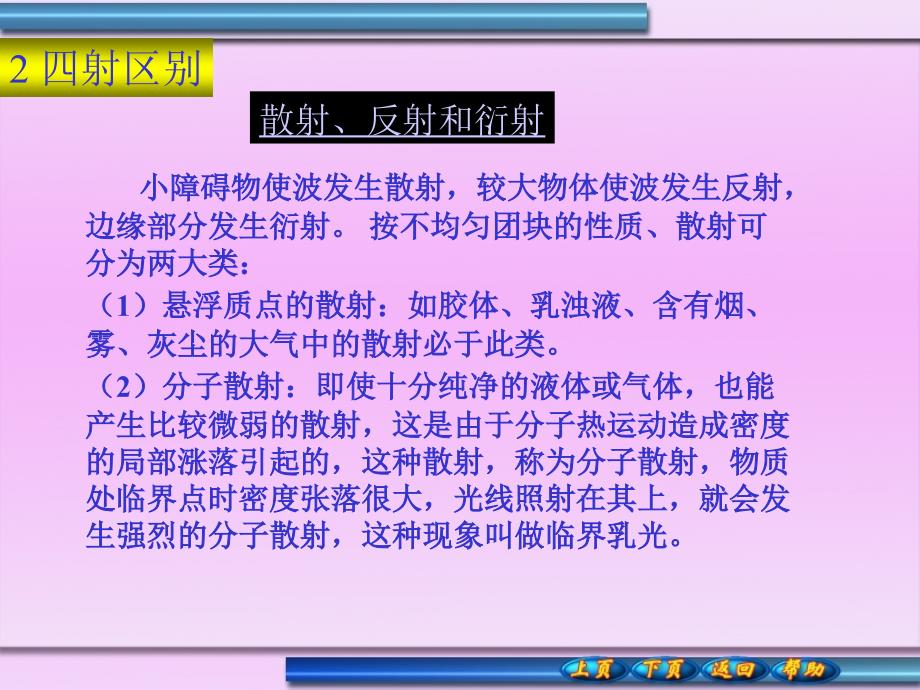 2 四射区别

散射、反射和衍射

小障碍物使波发生散射，较大物体使波发生反射，边缘部分发生衍射。 按不均匀团块的性质、散射可分为两大类：

（1）悬浮质点的散射：如胶体、乳浊液、含有烟、雾、灰尘的大气中的散射必于此类。

（2）分子散射：即使十分纯净的液体或气体，也能产生比较微弱的散射，这是由于分子热运动造成密度的局部涨落引起的，这种散射，称为分子散射，物质处临界点时密度张落很大，光线照射在其上，就会发生强烈的分子散射，这种现象叫做临界乳光。

上页 下页 返回 帮助